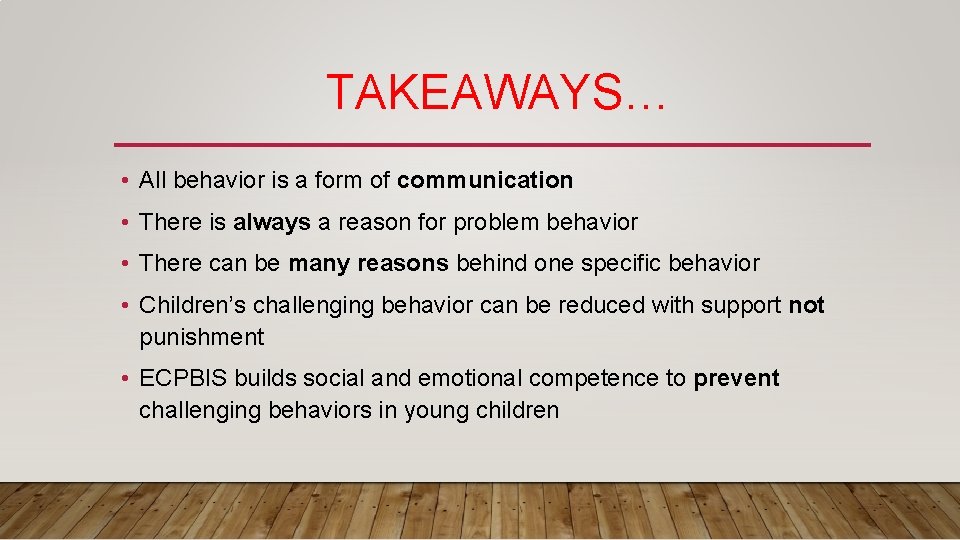 TAKEAWAYS…

• All behavior is a form of communication

• There is always a reason for problem behavior

• There can be many reasons behind one specific behavior

• Children's challenging behavior can be reduced with support not punishment

• ECPBIS builds social and emotional competence to prevent challenging behaviors in young children